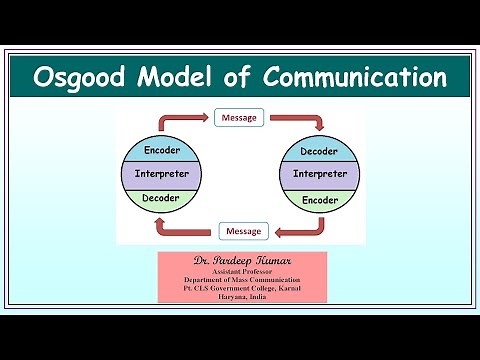 Osgood Model of Communication

Message

Encoder
Interpreter
Decoder

Decoder
Interpreter
Encoder

Message

Dr. Pardeep Kumar
Assistant Professor
Department of Mass Communication
Pt. CLS Government College, Karnal
Haryana, India